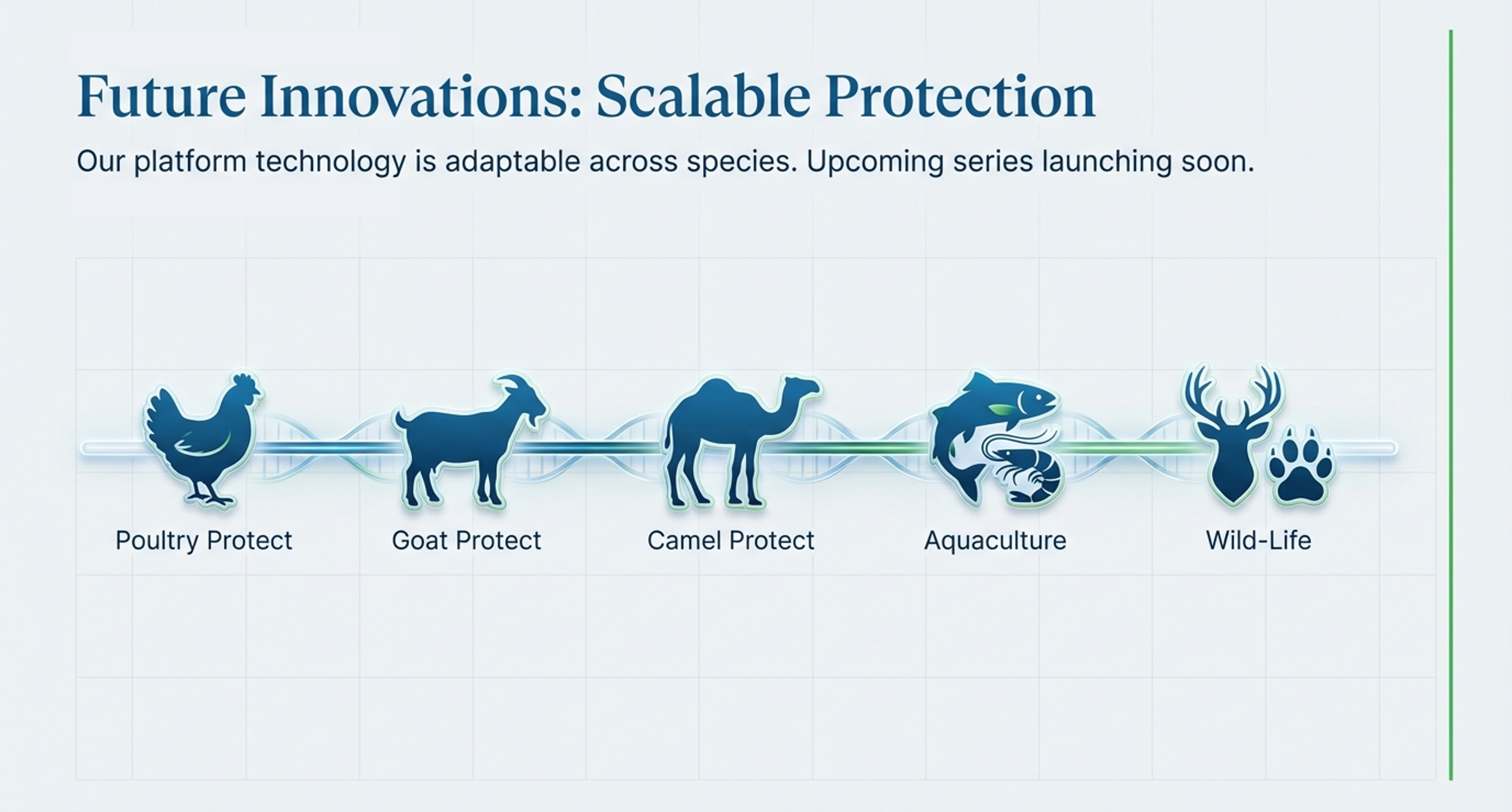 Future Innovations: Scalable Protection

Our platform technology is adaptable across species. Upcoming series launching soon.

Poultry Protect

Goat Protect

Camel Protect

Aquaculture

Wild-Life